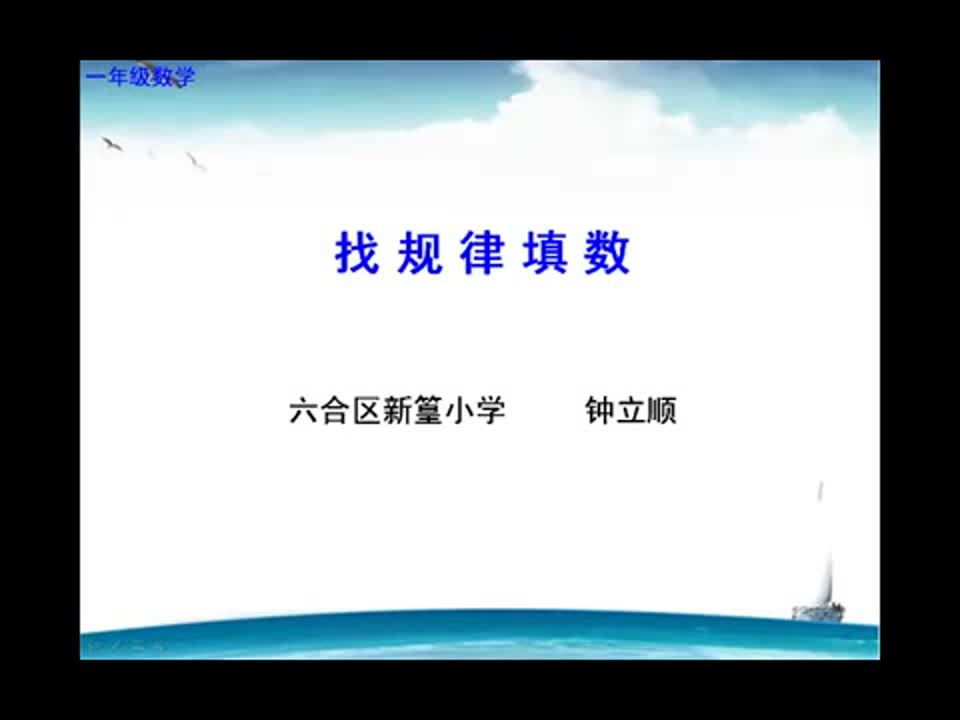 一年级数学

找规律填数

六合区新篁小学　　钟立顺